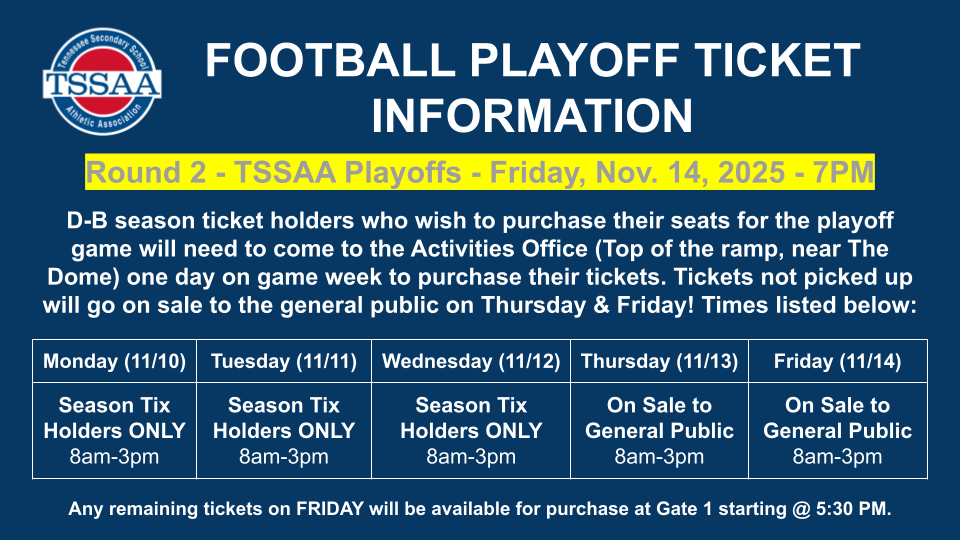 Tennessee Secondary School
TSSAA
Athletic Association

FOOTBALL PLAYOFF TICKET INFORMATION

Round 2 - TSSAA Playoffs - Friday, Nov. 14, 2025 - 7PM

D-B season ticket holders who wish to purchase their seats for the playoff game will need to come to the Activities Office (Top of the ramp, near The Dome) one day on game week to purchase their tickets. Tickets not picked up will go on sale to the general public on Thursday & Friday! Times listed below:

| Monday (11/10) | Tuesday (11/11) | Wednesday (11/12) | Thursday (11/13) | Friday (11/14) |
|---|---|---|---|---|
| Season Tix Holders ONLY 8am-3pm | Season Tix Holders ONLY 8am-3pm | Season Tix Holders ONLY 8am-3pm | On Sale to General Public 8am-3pm | On Sale to General Public 8am-3pm |

Any remaining tickets on FRIDAY will be available for purchase at Gate 1 starting @ 5:30 PM.